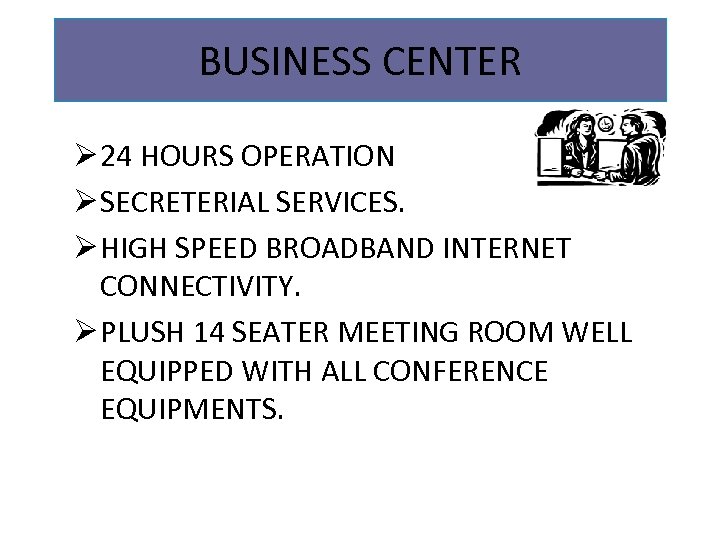 BUSINESS CENTER

➢ 24 HOURS OPERATION

➢ SECRETERIAL SERVICES.

➢ HIGH SPEED BROADBAND INTERNET CONNECTIVITY.

➢ PLUSH 14 SEATER MEETING ROOM WELL EQUIPPED WITH ALL CONFERENCE EQUIPMENTS.